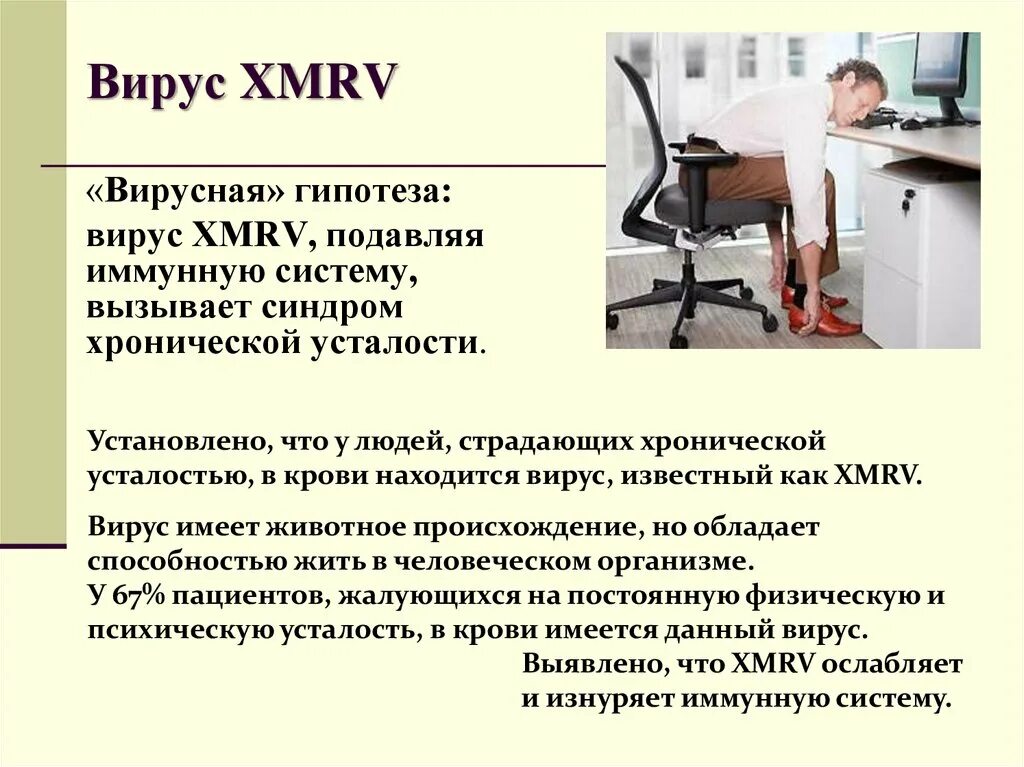 Вирус XMRV

«Вирусная» гипотеза:

вирус XMRV, подавляя иммунную систему, вызывает синдром хронической усталости.

Установлено, что у людей, страдающих хронической усталостью, в крови находится вирус, известный как XMRV.

Вирус имеет животное происхождение, но обладает способностью жить в человеческом организме.
У 67% пациентов, жалующихся на постоянную физическую и психическую усталость, в крови имеется данный вирус.
Выявлено, что XMRV ослабляет и изнуряет иммунную систему.